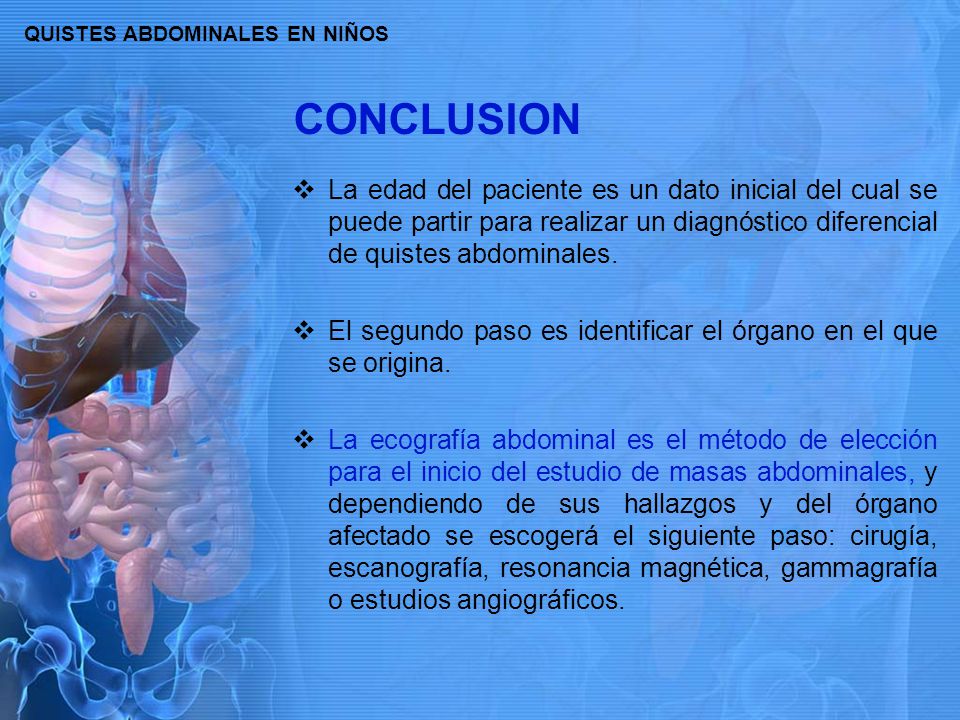 QUISTES ABDOMINALES EN NIÑOS

CONCLUSION

❖ La edad del paciente es un dato inicial del cual se puede partir para realizar un diagnóstico diferencial de quistes abdominales.

❖ El segundo paso es identificar el órgano en el que se origina.

❖ La ecografía abdominal es el método de elección para el inicio del estudio de masas abdominales, y dependiendo de sus hallazgos y del órgano afectado se escogerá el siguiente paso: cirugía, escanografía, resonancia magnética, gammagrafía o estudios angiográficos.